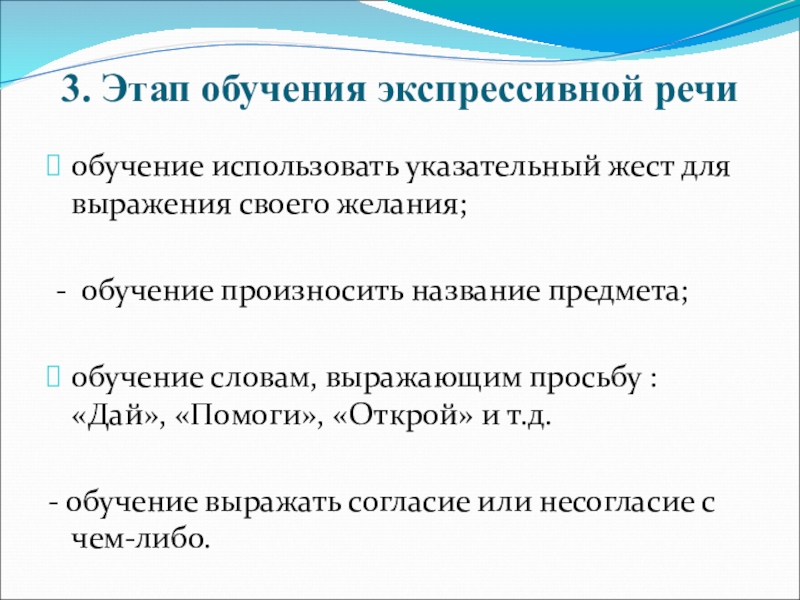 3. Этап обучения экспрессивной речи

обучение использовать указательный жест для выражения своего желания;

- обучение произносить название предмета;

обучение словам, выражающим просьбу : «Дай», «Помоги», «Открой» и т.д.

- обучение выражать согласие или несогласие с чем-либо.